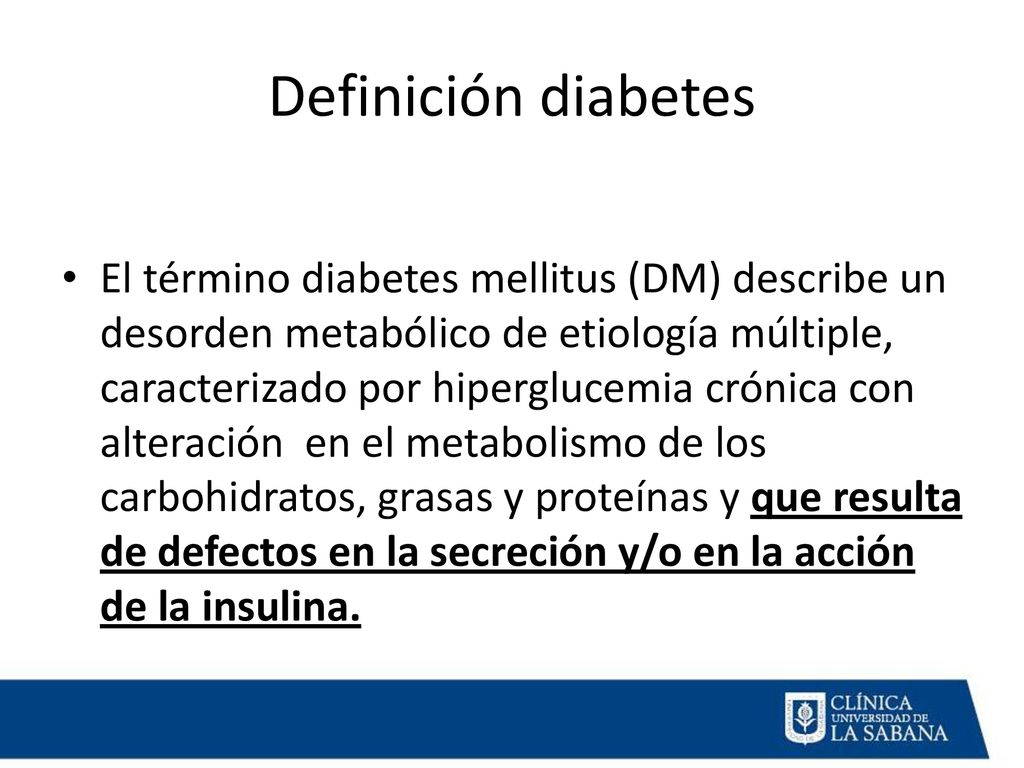 Definición diabetes

• El término diabetes mellitus (DM) describe un desorden metabólico de etiología múltiple, caracterizado por hiperglucemia crónica con alteración en el metabolismo de los carbohidratos, grasas y proteínas y que resulta de defectos en la secreción y/o en la acción de la insulina.

CLÍNICA UNIVERSIDAD DE LA SABANA